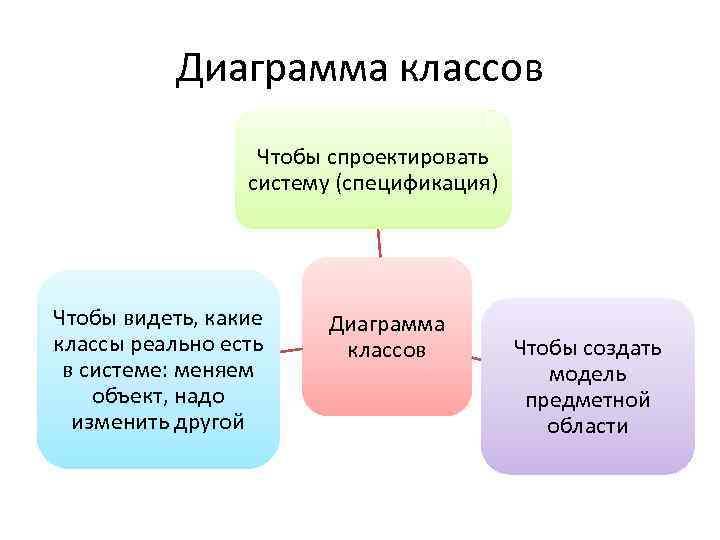 Диаграмма классов

Чтобы спроектировать систему (спецификация)

Чтобы видеть, какие классы реально есть в системе: меняем объект, надо изменить другой

Диаграмма классов

Чтобы создать модель предметной области